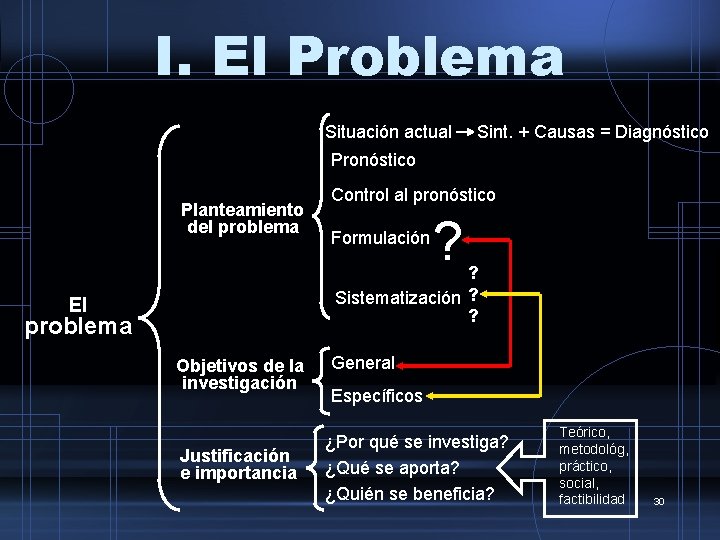 I. El Problema

El problema

Planteamiento del problema

Situación actual → Sint. + Causas = Diagnóstico

Pronóstico

Control al pronóstico

Formulación ?

Sistematización ? ? ?

Objetivos de la investigación

General

Específicos

Justificación e importancia

¿Por qué se investiga?

¿Qué se aporta?

¿Quién se beneficia?

Teórico, metodológ, práctico, social, factibilidad

30